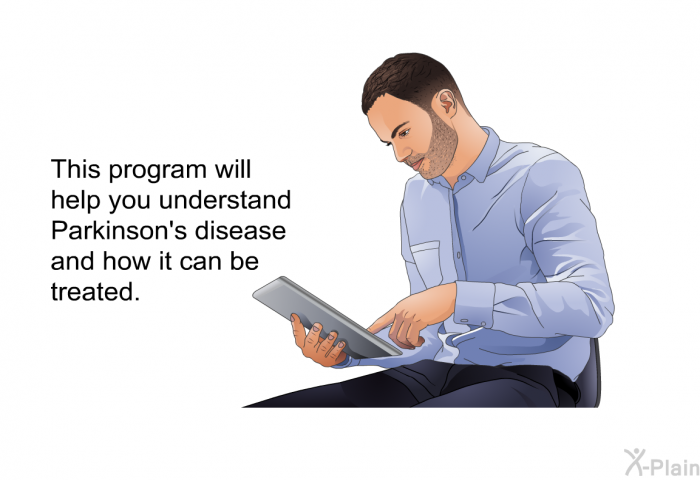 This program will help you understand Parkinson's disease and how it can be treated.

X-Plain